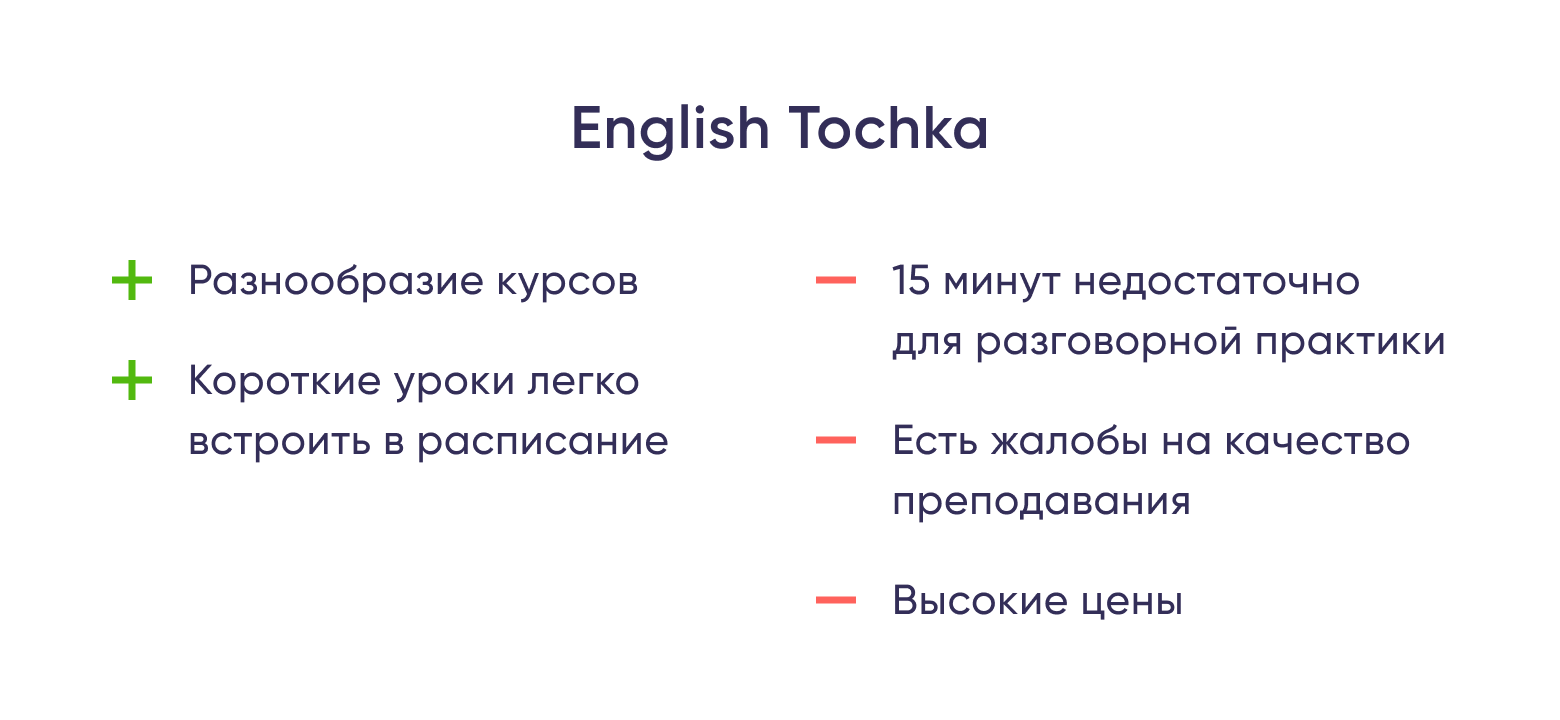 English Tochka

+ Разнообразие курсов

+ Короткие уроки легко встроить в расписание

— 15 минут недостаточно для разговорной практики

— Есть жалобы на качество преподавания

— Высокие цены